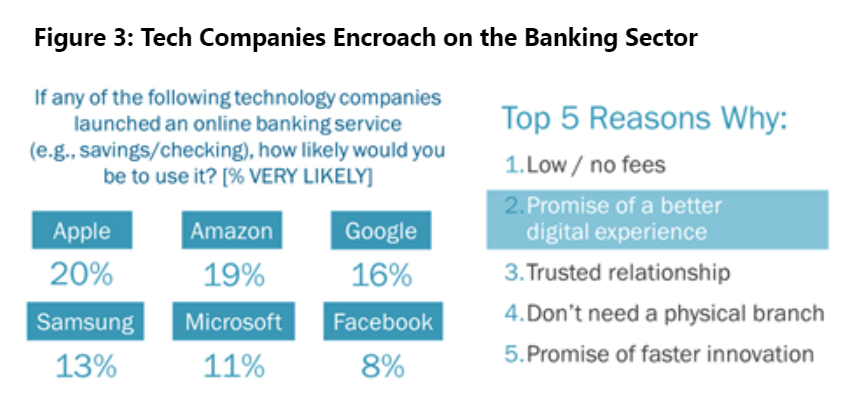 Figure 3: Tech Companies Encroach on the Banking Sector

If any of the following technology companies launched an online banking service (e.g., savings/checking), how likely would you be to use it? [% VERY LIKELY]

Apple
20%

Amazon
19%

Google
16%

Samsung
13%

Microsoft
11%

Facebook
8%

Top 5 Reasons Why:

1. Low / no fees
2. Promise of a better digital experience
3. Trusted relationship
4. Don't need a physical branch
5. Promise of faster innovation